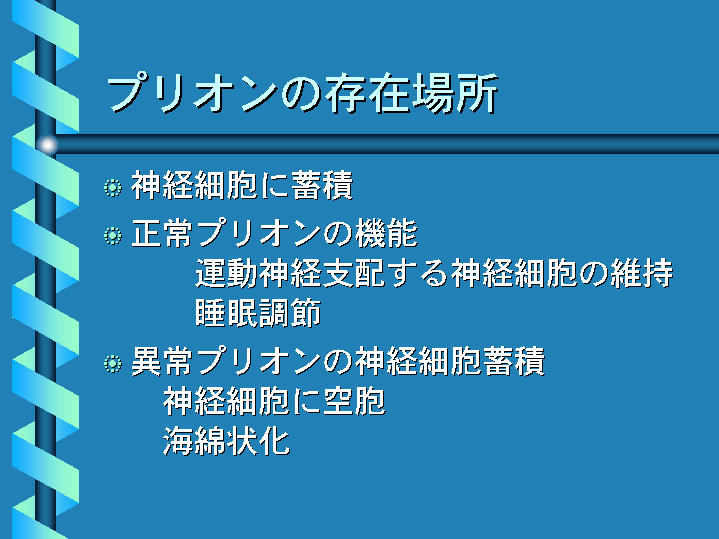 プリオンの存在場所

神経細胞に蓄積

正常プリオンの機能

運動神経支配する神経細胞の維持

睡眠調節

異常プリオンの神経細胞蓄積

神経細胞に空胞

海綿状化